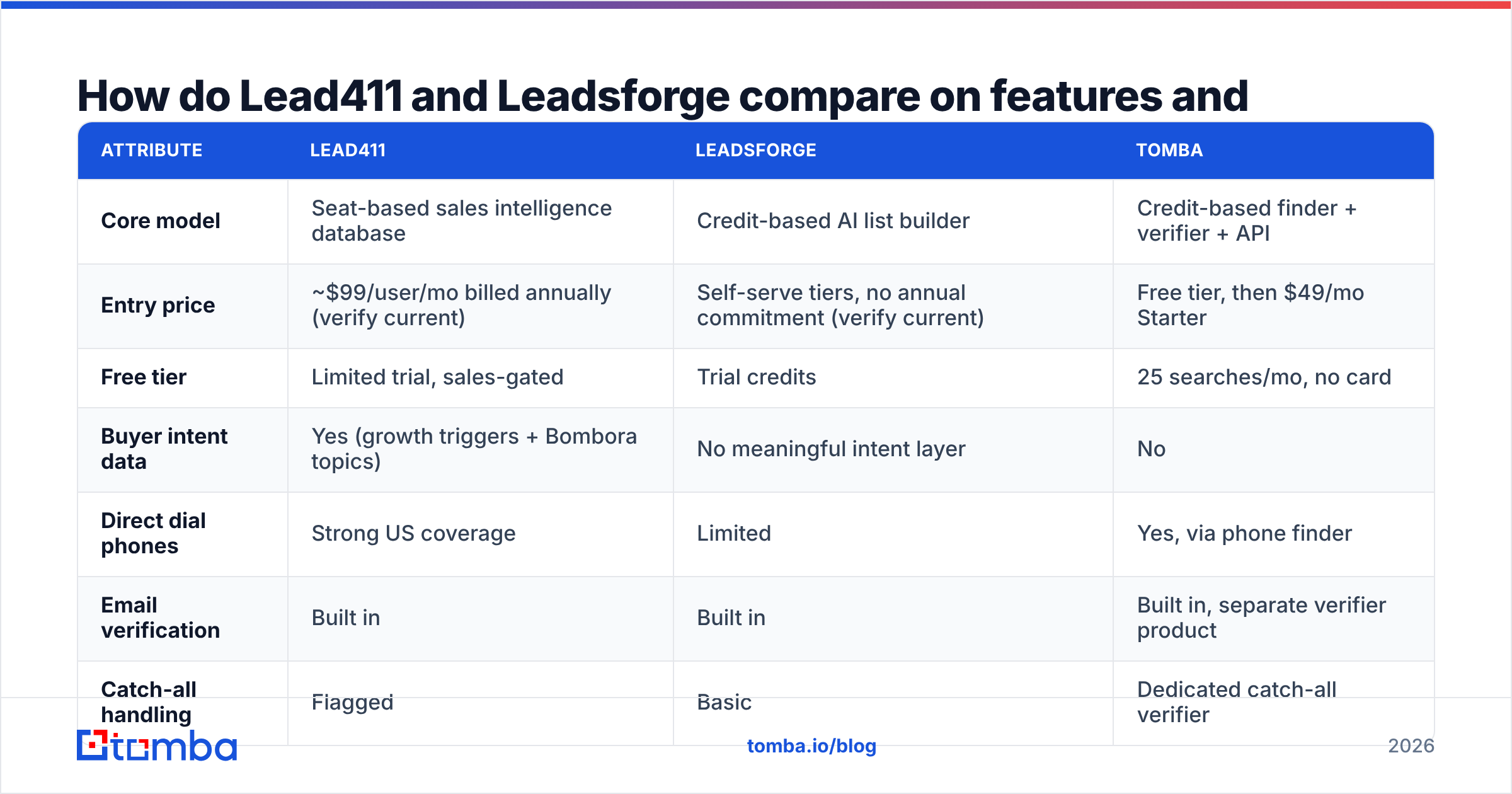 How do Lead411 and Leadsforge compare on features and

| ATTRIBUTE | LEAD411 | LEADSFORGE | TOMBA |
|---|---|---|---|
| Core model | Seat-based sales intelligence database | Credit-based AI list builder | Credit-based finder + verifier + API |
| Entry price | ~$99/user/mo billed annually (verify current) | Self-serve tiers, no annual commitment (verify current) | Free tier, then $49/mo Starter |
| Free tier | Limited trial, sales-gated | Trial credits | 25 searches/mo, no card |
| Buyer intent data | Yes (growth triggers + Bombora topics) | No meaningful intent layer | No |
| Direct dial phones | Strong US coverage | Limited | Yes, via phone finder |
| Email verification | Built in | Built in | Built in, separate verifier product |
| Catch-all handling | Flagged | Basic | Dedicated catch-all verifier |

tomba

tomba.io/blog

2026